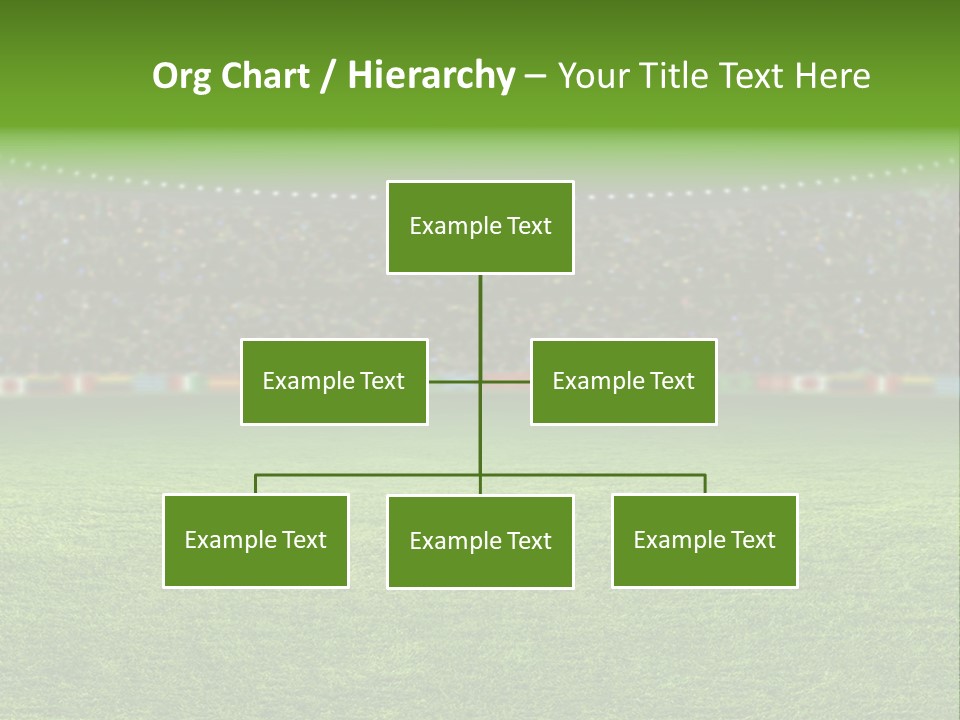 Org Chart / Hierarchy – Your Title Text Here

Example Text

Example Text

Example Text

Example Text

Example Text

Example Text